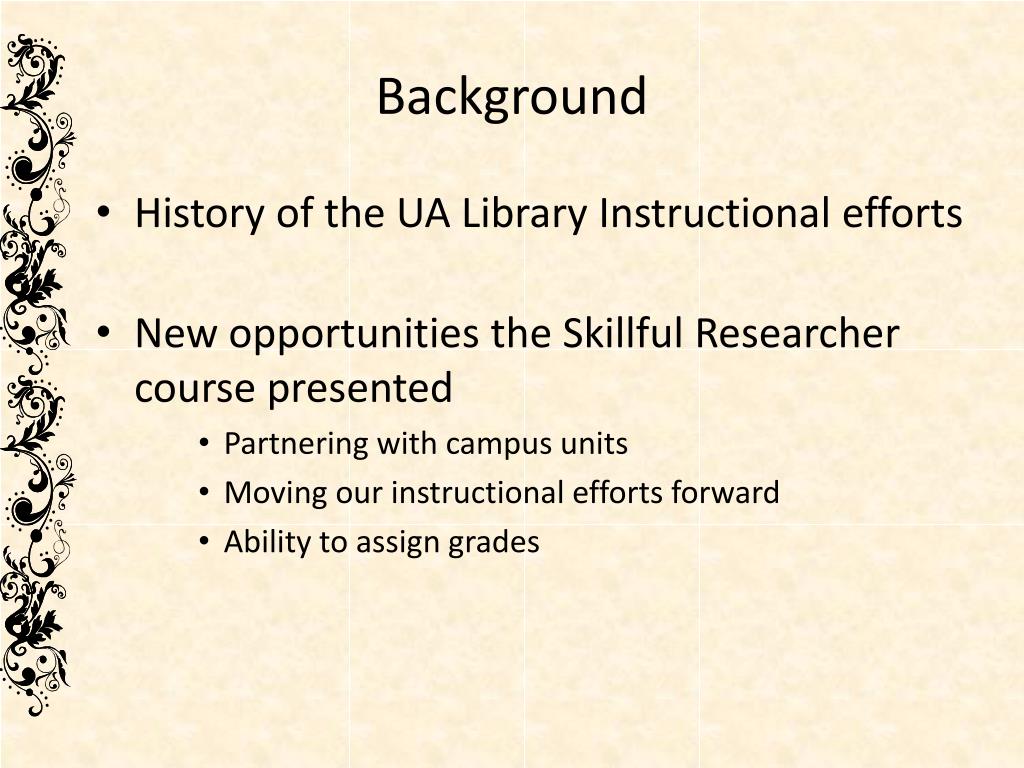 Background

• History of the UA Library Instructional efforts

• New opportunities the Skillful Researcher course presented
 • Partnering with campus units
 • Moving our instructional efforts forward
 • Ability to assign grades